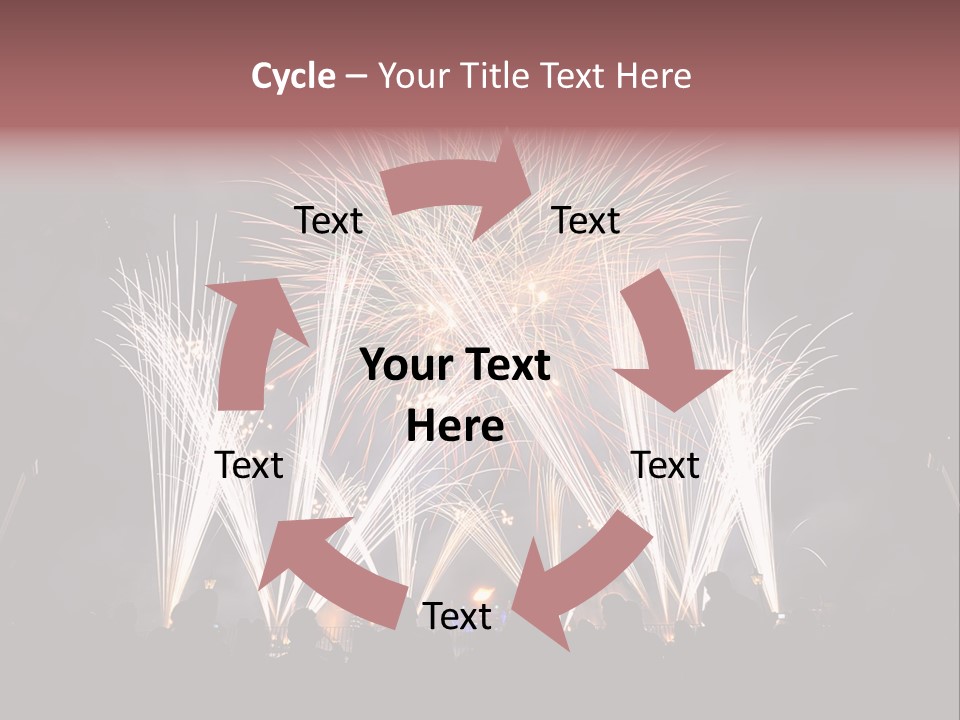 Cycle – Your Title Text Here

Text

Text

Your Text Here

Text

Text

Text